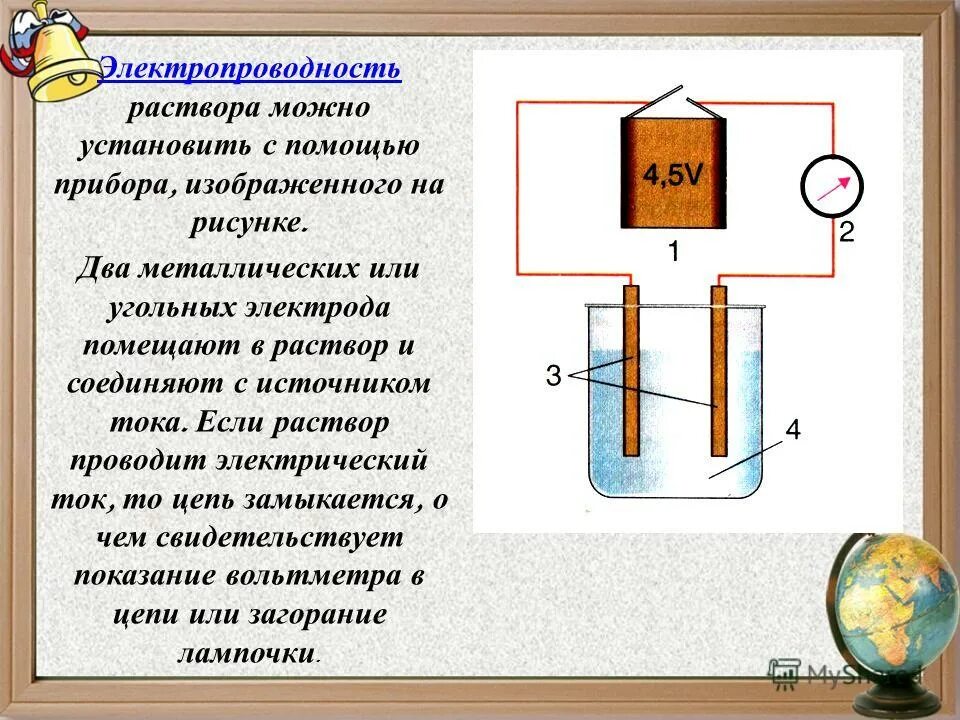 Электропроводность раствора можно установить с помощью прибора, изображенного на рисунке.

Два металлических или угольных электрода помещают в раствор и соединяют с источником тока. Если раствор проводит электрический ток, то цепь замыкается, о чем свидетельствует показание вольтметра в цепи или загорание лампочки.

4,5V

1

2

3

4

MyShared